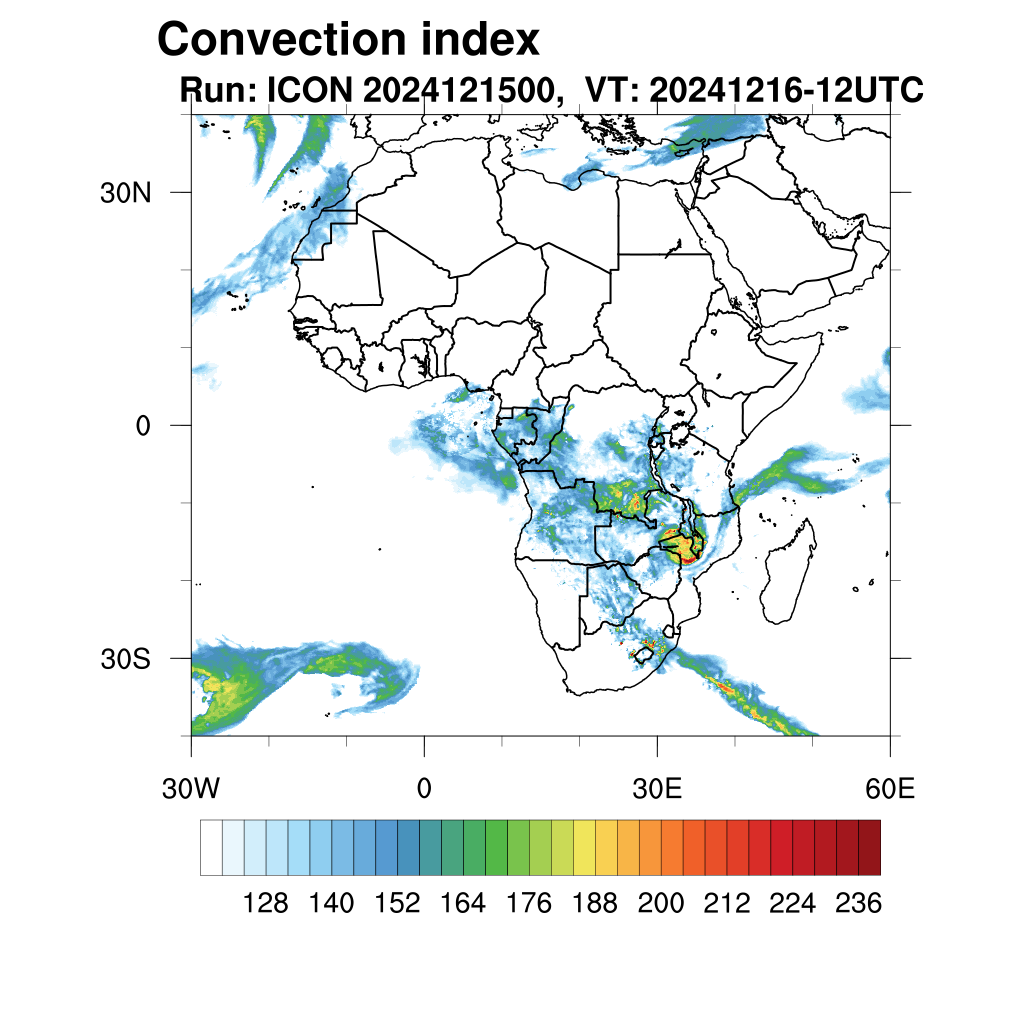 Convection index
Run: ICON 2024121500, VT: 20241216-12UTC

30N
0
30S

30W
0
30E
60E

128 140 152 164 176 188 200 212 224 236